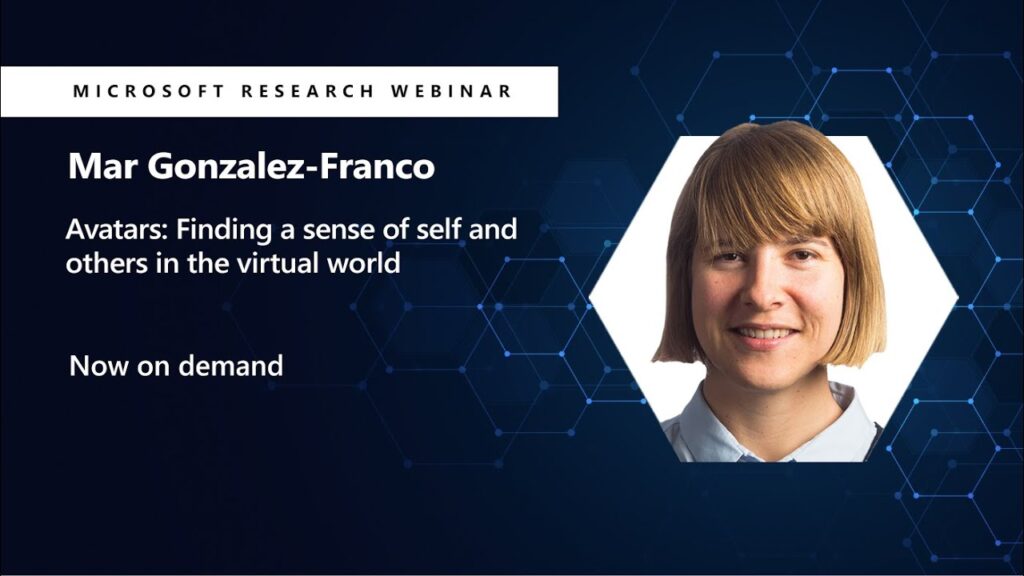 MICROSOFT RESEARCH WEBINAR

Mar Gonzalez-Franco

Avatars: Finding a sense of self and others in the virtual world

Now on demand